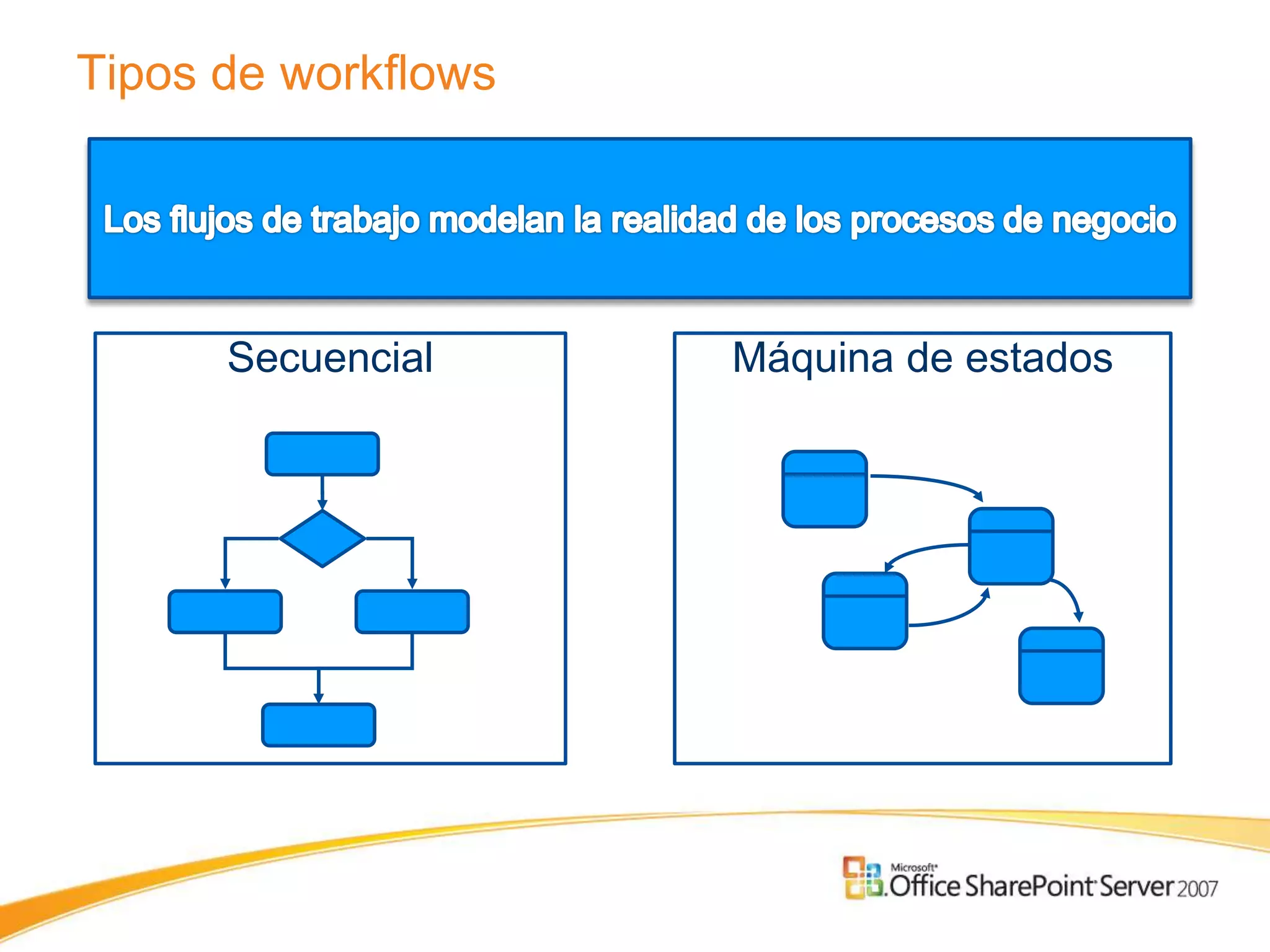 Tipos de workflows

Los flujos de trabajo modelan la realidad de los procesos de negocio

Secuencial

Máquina de estados

Microsoft Office SharePoint Server 2007